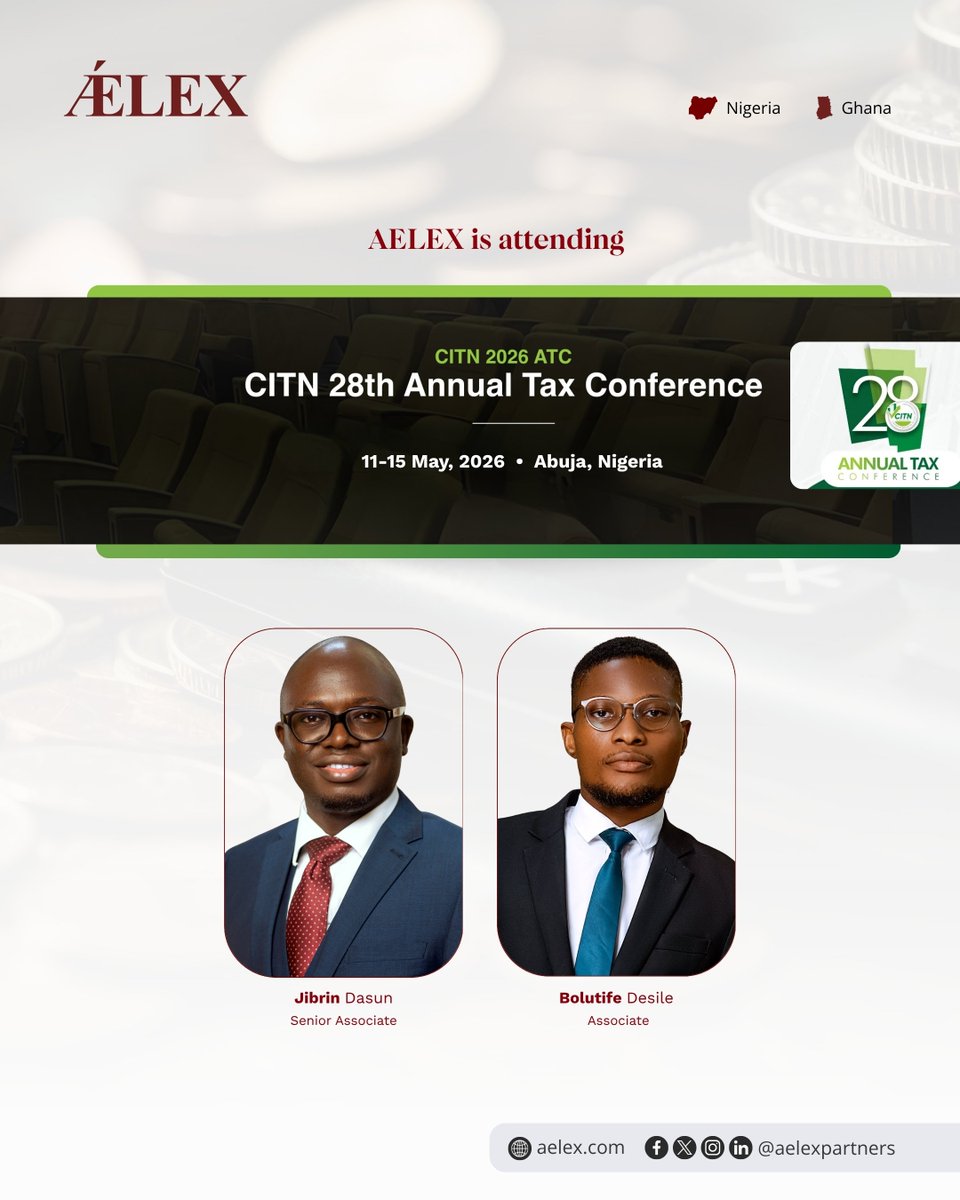 ÆLEX

Nigeria Ghana

AELEX is attending

CITN 2026 ATC
CITN 28th Annual Tax Conference

11-15 May, 2026 • Abuja, Nigeria

28 CITN
ANNUAL TAX
CONFERENCE

Jibrin Dasun
Senior Associate

Bolutife Desile
Associate

aelex.com @aelexpartners